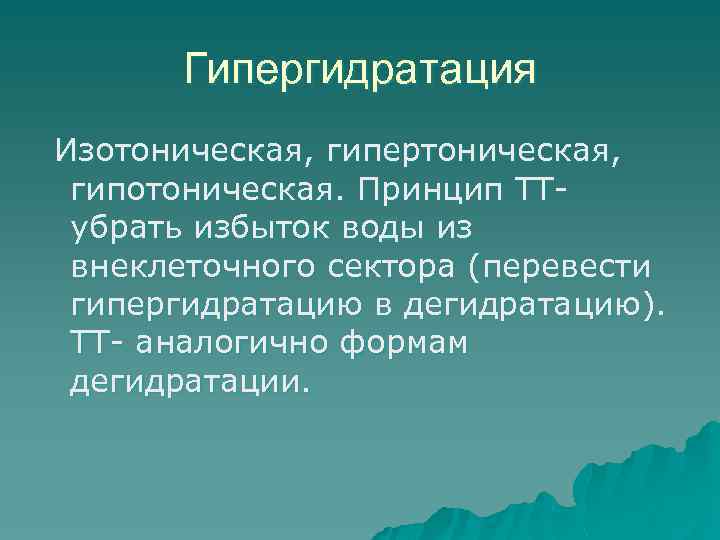 Гипергидратация

Изотоническая, гипертоническая, гипотоническая. Принцип ТТ- убрать избыток воды из внеклеточного сектора (перевести гипергидратацию в дегидратацию). ТТ- аналогично формам дегидратации.